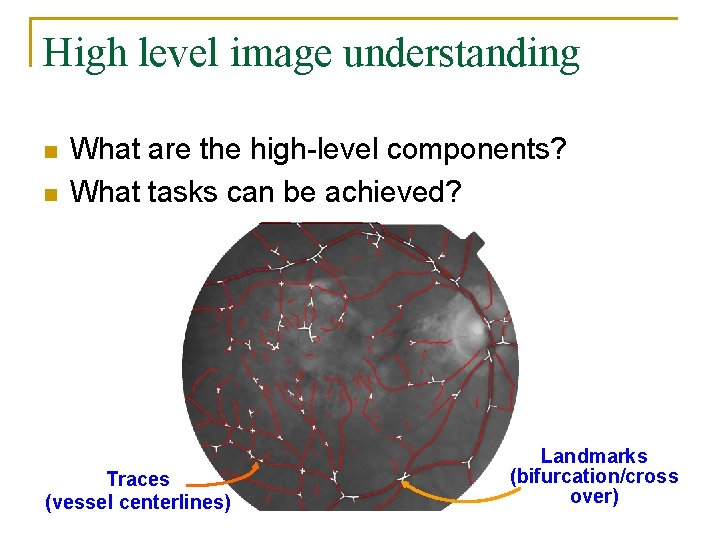 High level image understanding

What are the high-level components?

What tasks can be achieved?

Traces
(vessel centerlines)

Landmarks
(bifurcation/cross over)